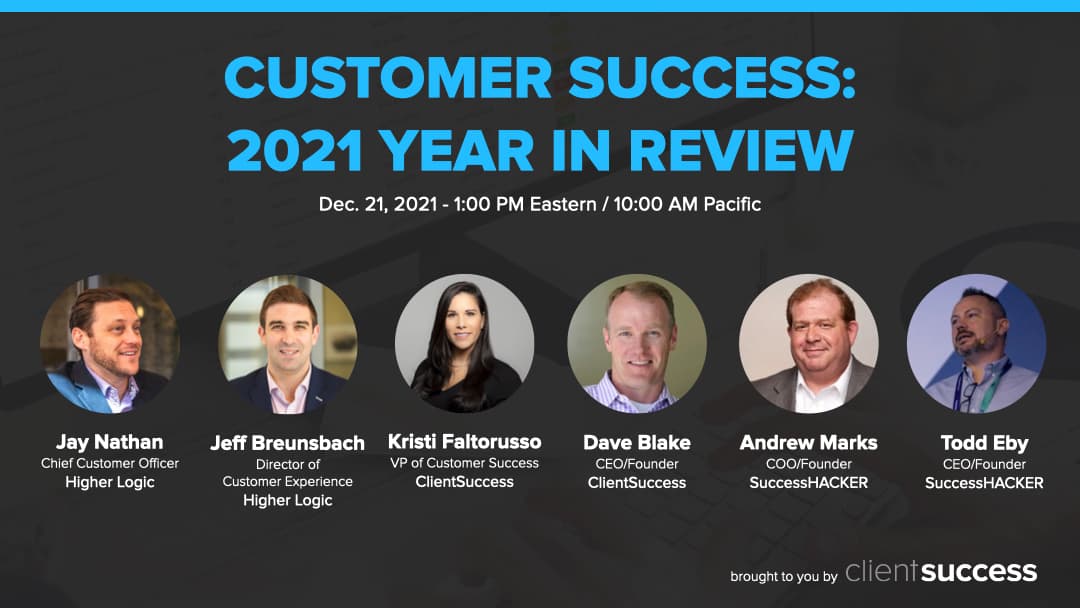 CUSTOMER SUCCESS:
2021 YEAR IN REVIEW

Dec. 21, 2021 - 1:00 PM Eastern / 10:00 AM Pacific

Jay Nathan
Chief Customer Officer
Higher Logic

Jeff Breunsbach
Director of Customer Experience
Higher Logic

Kristi Faltorusso
VP of Customer Success
ClientSuccess

Dave Blake
CEO/Founder
ClientSuccess

Andrew Marks
COO/Founder
SuccessHACKER

Todd Eby
CEO/Founder
SuccessHACKER

brought to you by clientsuccess